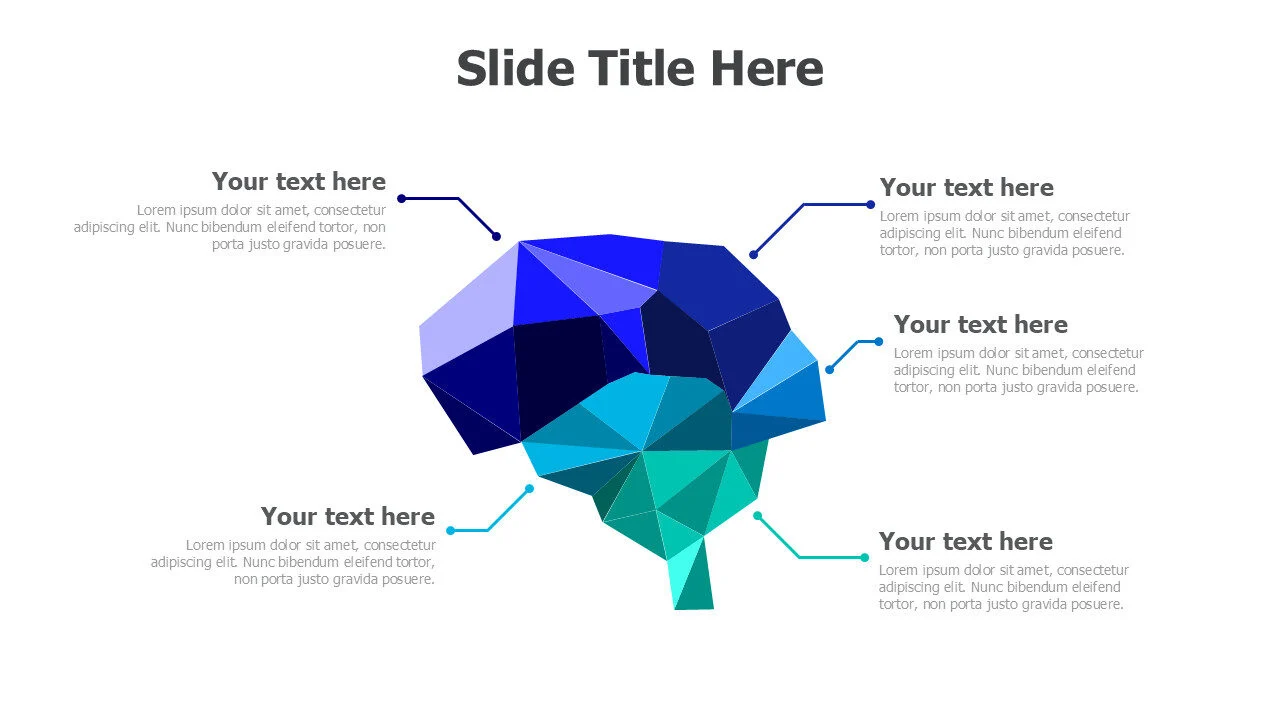 Slide Title Here

Your text here
Lorem ipsum dolor sit amet, consectetur adipiscing elit. Nunc bibendum eleifend tortor, non porta justo gravida posuere.

Your text here
Lorem ipsum dolor sit amet, consectetur adipiscing elit. Nunc bibendum eleifend tortor, non porta justo gravida posuere.

Your text here
Lorem ipsum dolor sit amet, consectetur adipiscing elit. Nunc bibendum eleifend tortor, non porta justo gravida posuere.

Your text here
Lorem ipsum dolor sit amet, consectetur adipiscing elit. Nunc bibendum eleifend tortor, non porta justo gravida posuere.

Your text here
Lorem ipsum dolor sit amet, consectetur adipiscing elit. Nunc bibendum eleifend tortor, non porta justo gravida posuere.